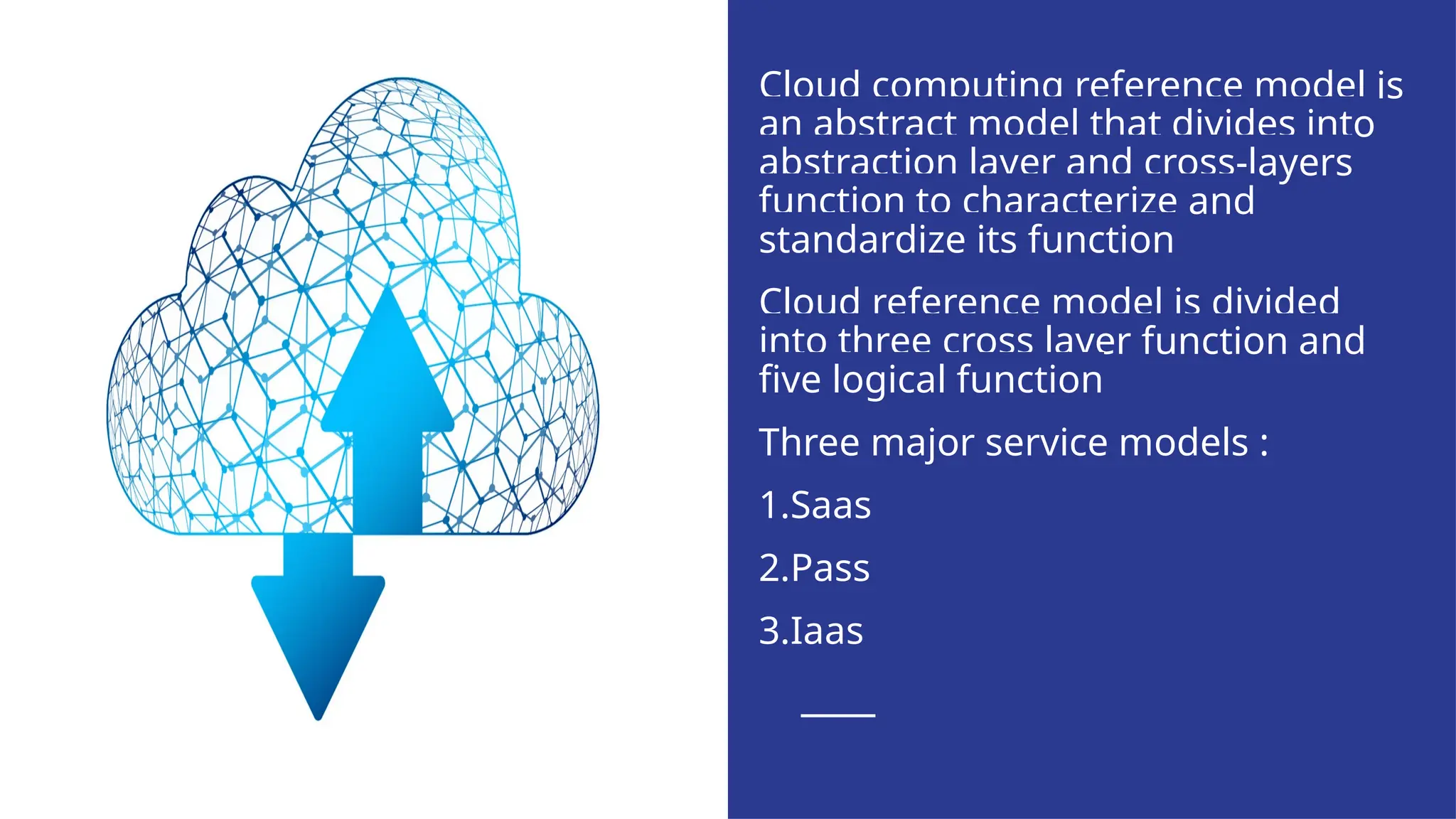 Cloud computing reference model is an abstract model that divides into abstraction layer and cross-layers function to characterize and standardize its function

Cloud reference model is divided into three cross layer function and five logical function

Three major service models :

1.Saas

2.Pass

3.Iaas